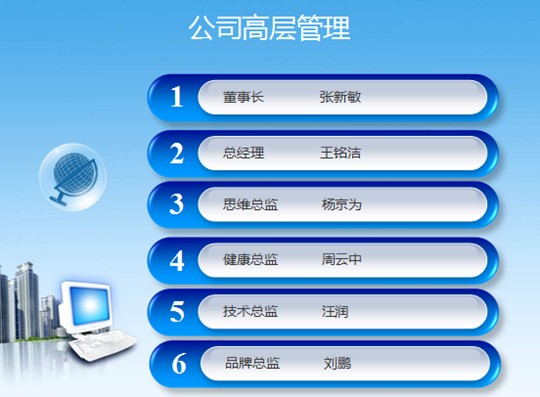 公司高层管理

1 董事长 张新敏

2 总经理 王铭洁

3 思维总监 杨京为

4 健康总监 周云中

5 技术总监 汪润

6 品牌总监 刘鹏